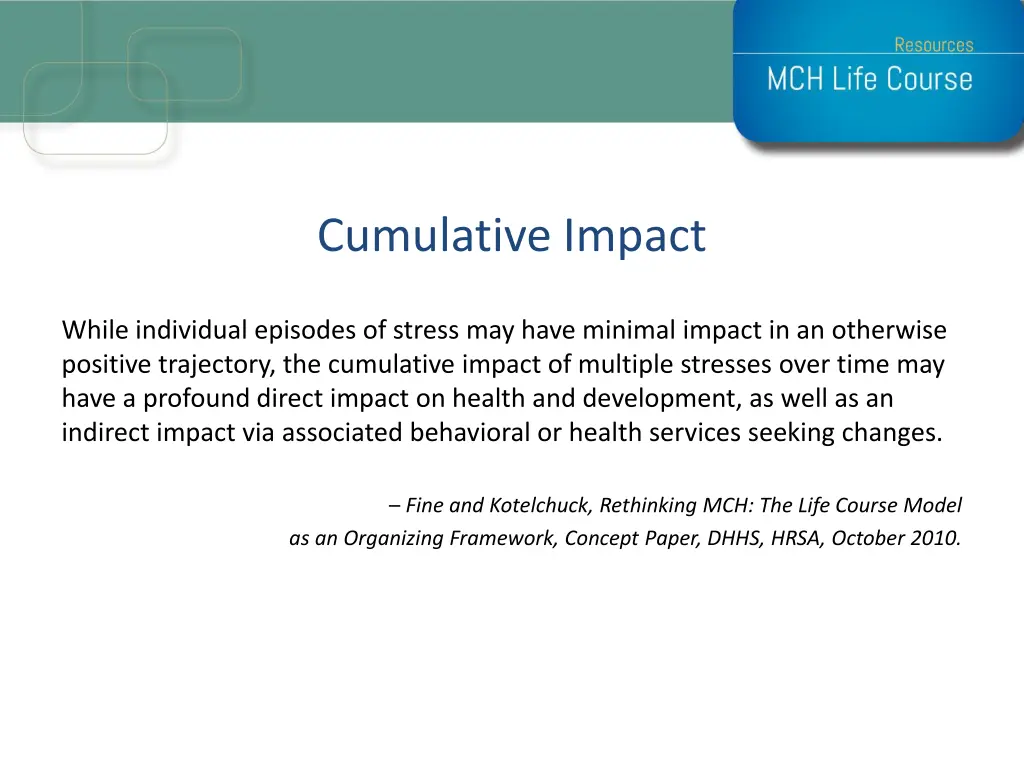 Resources
MCH Life Course

Cumulative Impact

While individual episodes of stress may have minimal impact in an otherwise positive trajectory, the cumulative impact of multiple stresses over time may have a profound direct impact on health and development, as well as an indirect impact via associated behavioral or health services seeking changes.

– Fine and Kotelchuck, Rethinking MCH: The Life Course Model as an Organizing Framework, Concept Paper, DHHS, HRSA, October 2010.